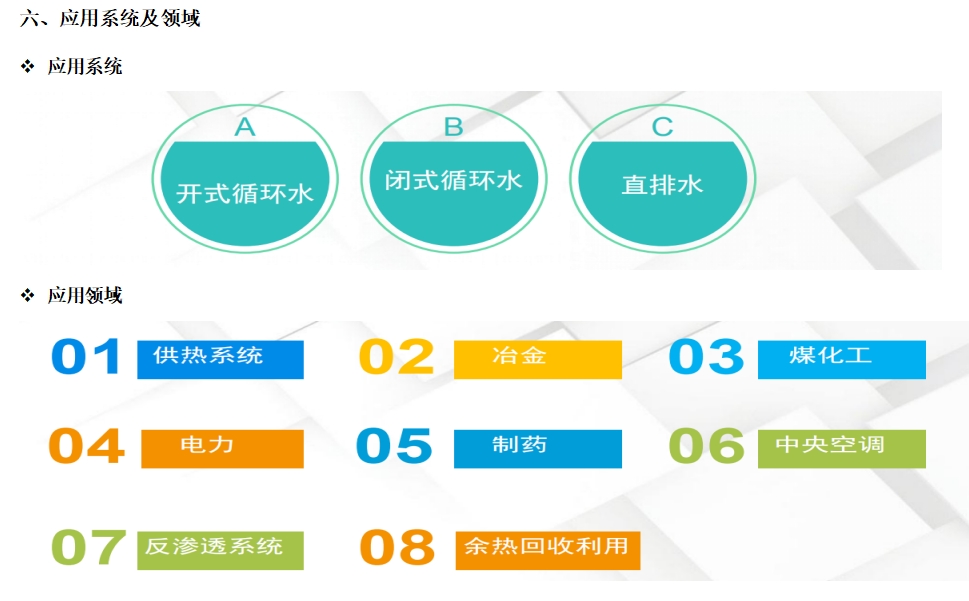 六、应用系统及领域

❖ 应用系统

A
开式循环水

B
闭式循环水

C
直排水

❖ 应用领域

01 供热系统

02 冶金

03 煤化工

04 电力

05 制药

06 中央空调

07 反渗透系统

08 余热回收利用